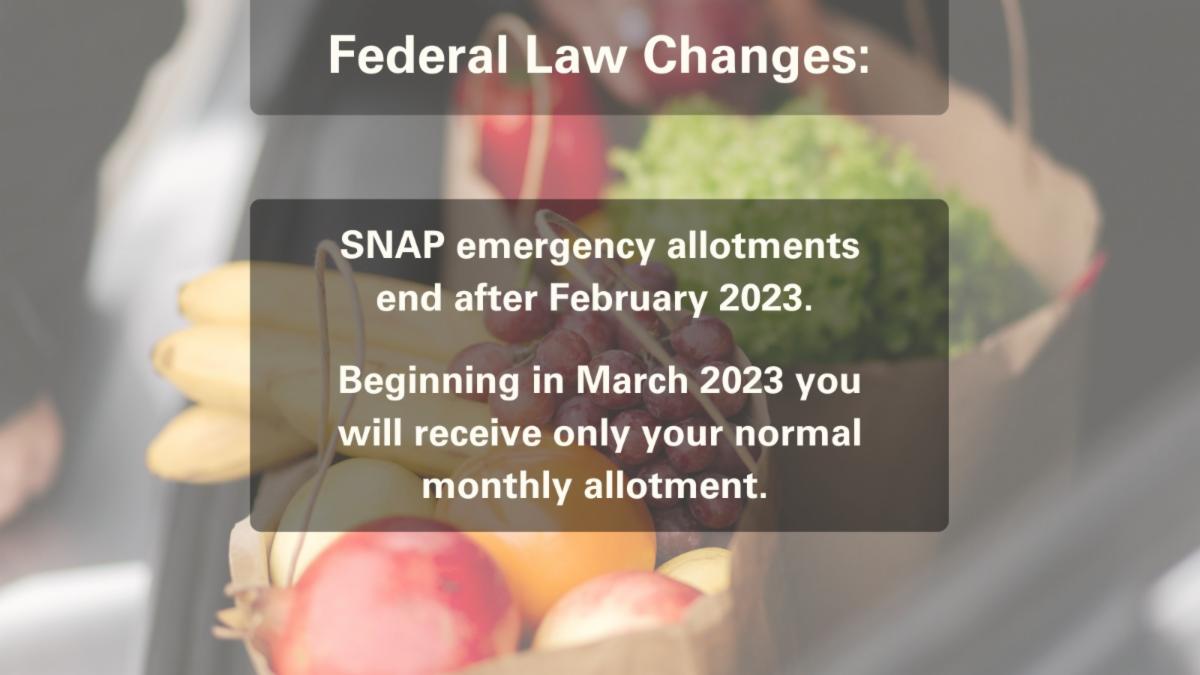 Federal Law Changes:

SNAP emergency allotments end after February 2023.

Beginning in March 2023 you will receive only your normal monthly allotment.